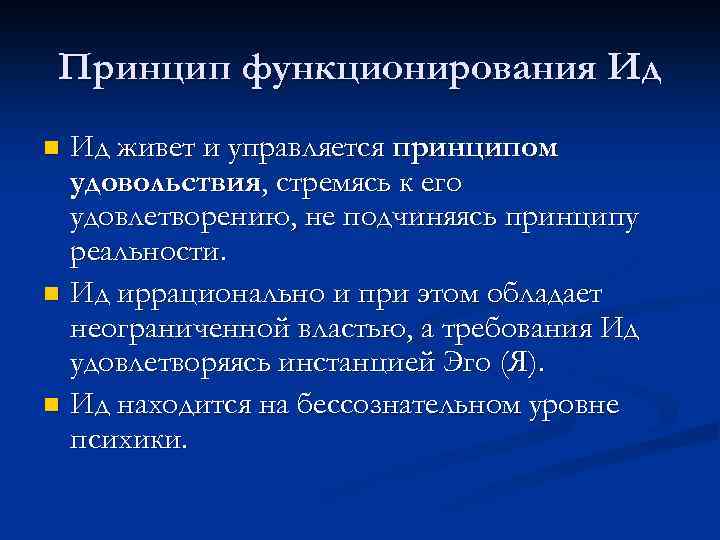 Принцип функционирования Ид

Ид живет и управляется принципом удовольствия, стремясь к его удовлетворению, не подчиняясь принципу реальности.

Ид иррационально и при этом обладает неограниченной властью, а требования Ид удовлетворяясь инстанцией Эго (Я).

Ид находится на бессознательном уровне психики.